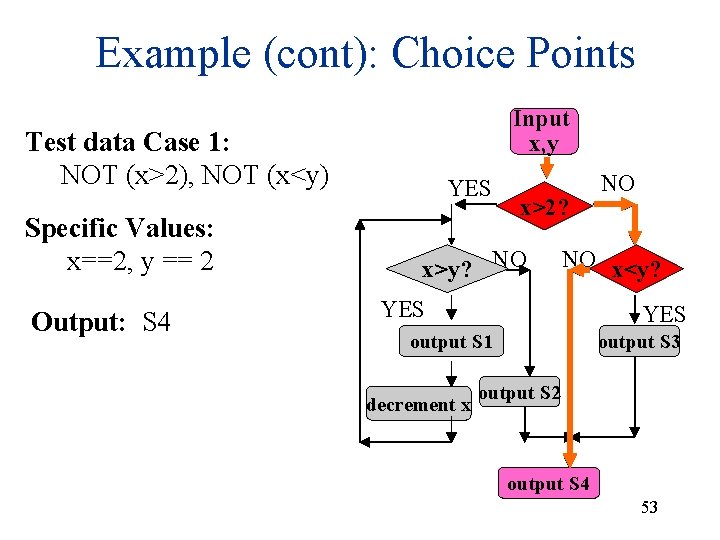 Example (cont): Choice Points

Test data Case 1:
NOT (x>2), NOT (x<y)

Specific Values:
x==2, y == 2

Output: S4

Input x,y

YES

x>2?

NO

x>y?

NO

NO

x<y?

YES

YES

output S1

output S3

decrement x

output S2

output S4

53